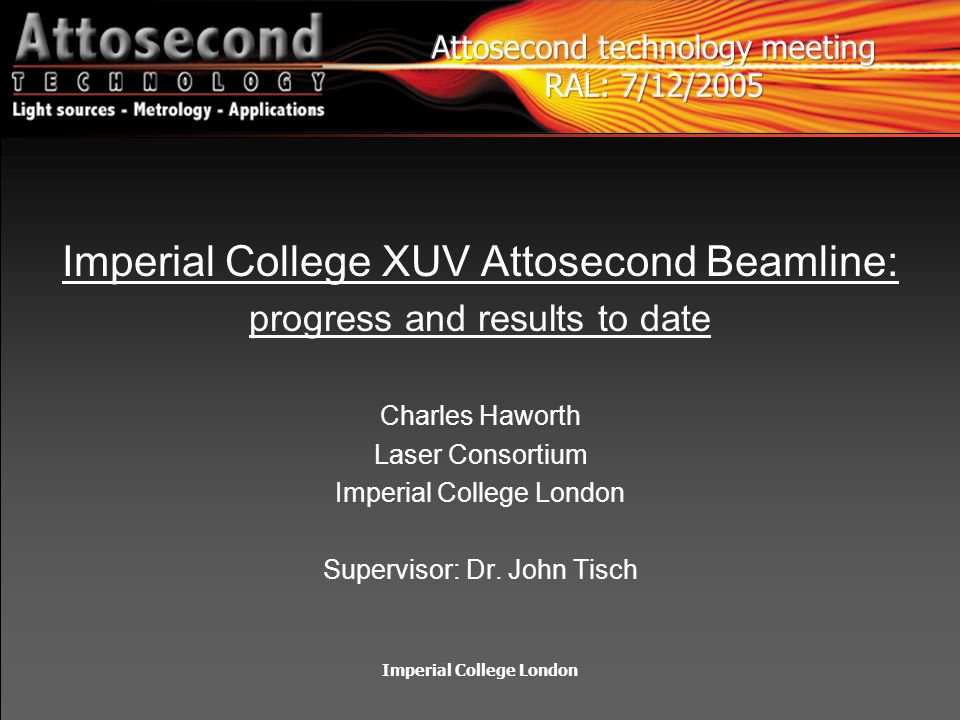 Attosecond
TECHNOLOGY
Light sources - Metrology - Applications

Attosecond technology meeting
RAL: 7/12/2005

Imperial College XUV Attosecond Beamline:
progress and results to date

Charles Haworth
Laser Consortium
Imperial College London

Supervisor: Dr. John Tisch

Imperial College London